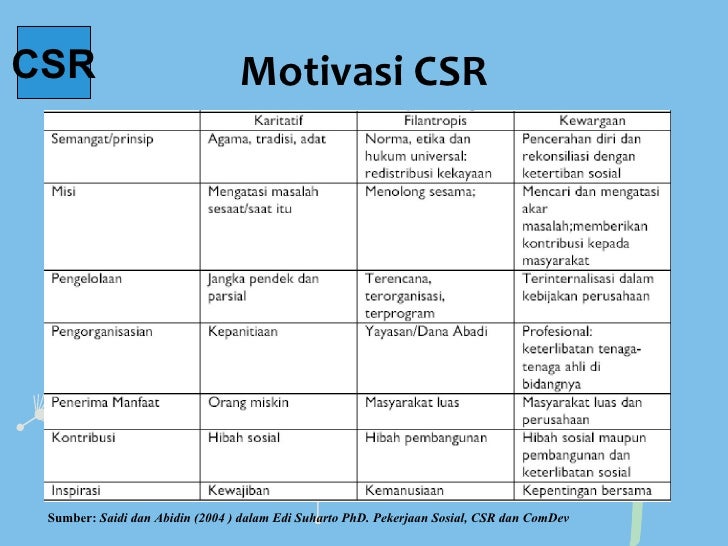 CSR

Motivasi CSR

| | Karitatif | Filantropis | Kewargaan |
|---|---|---|---|
| Semangat/prinsip | Agama, tradisi, adat | Norma, etika dan hukum universal: redistribusi kekayaan | Pencerahan diri dan rekonsiliasi dengan ketertiban sosial |
| Misi | Mengatasi masalah sesaat/saat itu | Menolong sesama; | Mencari dan mengatasi akar masalah;memberikan kontribusi kepada masyarakat |
| Pengelolaan | Jangka pendek dan parsial | Terencana, terorganisasi, terprogram | Terinternalisasi dalam kebijakan perusahaan |
| Pengorganisasian | Kepanitiaan | Yayasan/Dana Abadi | Profesional: keterlibatan tenaga-tenaga ahli di bidangnya |
| Penerima Manfaat | Orang miskin | Masyarakat luas | Masyarakat luas dan perusahaan |
| Kontribusi | Hibah sosial | Hibah pembangunan | Hibah sosial maupun pembangunan dan keterlibatan sosial |
| Inspirasi | Kewajiban | Kemanusiaan | Kepentingan bersama |

Sumber: Saidi dan Abidin (2004 ) dalam Edi Suharto PhD. Pekerjaan Sosial, CSR dan ComDev